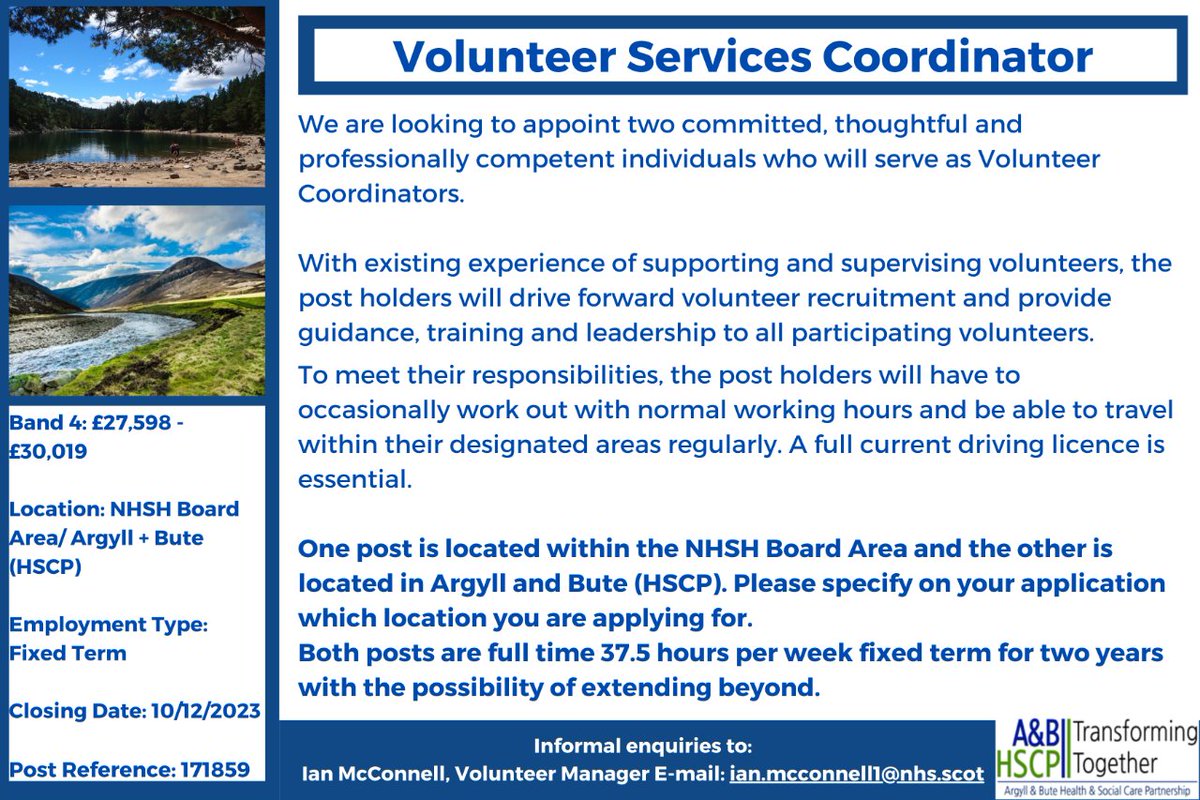 Volunteer Services Coordinator

We are looking to appoint two committed, thoughtful and professionally competent individuals who will serve as Volunteer Coordinators.

With existing experience of supporting and supervising volunteers, the post holders will drive forward volunteer recruitment and provide guidance, training and leadership to all participating volunteers.

To meet their responsibilities, the post holders will have to occasionally work out with normal working hours and be able to travel within their designated areas regularly. A full current driving licence is essential.

One post is located within the NHSH Board Area and the other is located in Argyll and Bute (HSCP). Please specify on your application which location you are applying for.
Both posts are full time 37.5 hours per week fixed term for two years with the possibility of extending beyond.

Band 4: £27,598 - £30,019

Location: NHSH Board Area/ Argyll + Bute (HSCP)

Employment Type: Fixed Term

Closing Date: 10/12/2023

Post Reference: 171859

Informal enquiries to:
Ian McConnell, Volunteer Manager E-mail: ian.mcconnell1@nhs.scot

A&B HSCP Transforming Together
Argyll & Bute Health & Social Care Partnership